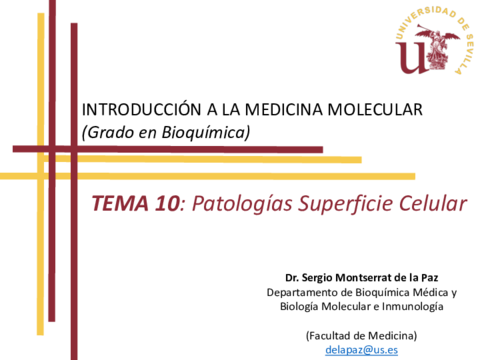 UNIVERSIDAD DE SEVILLA

INTRODUCCIÓN A LA MEDICINA MOLECULAR
(Grado en Bioquímica)

TEMA 10: Patologías Superficie Celular

Dr. Sergio Montserrat de la Paz
Departamento de Bioquímica Médica y Biología Molecular e Inmunología

(Facultad de Medicina)
delapaz@us.es